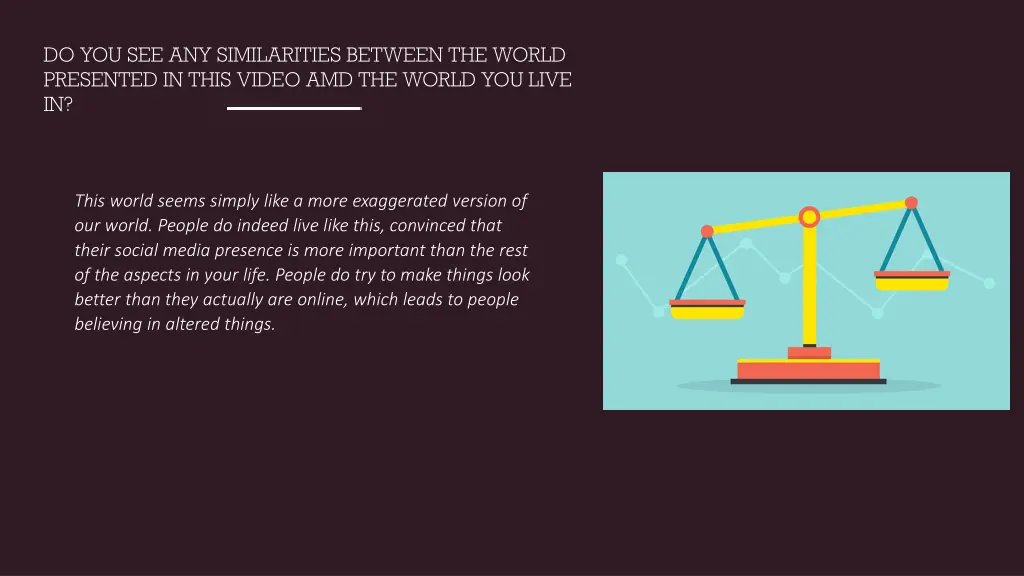 DO YOU SEE ANY SIMILARITIES BETWEEN THE WORLD PRESENTED IN THIS VIDEO AMD THE WORLD YOU LIVE IN?

This world seems simply like a more exaggerated version of our world. People do indeed live like this, convinced that their social media presence is more important than the rest of the aspects in your life. People do try to make things look better than they actually are online, which leads to people believing in altered things.